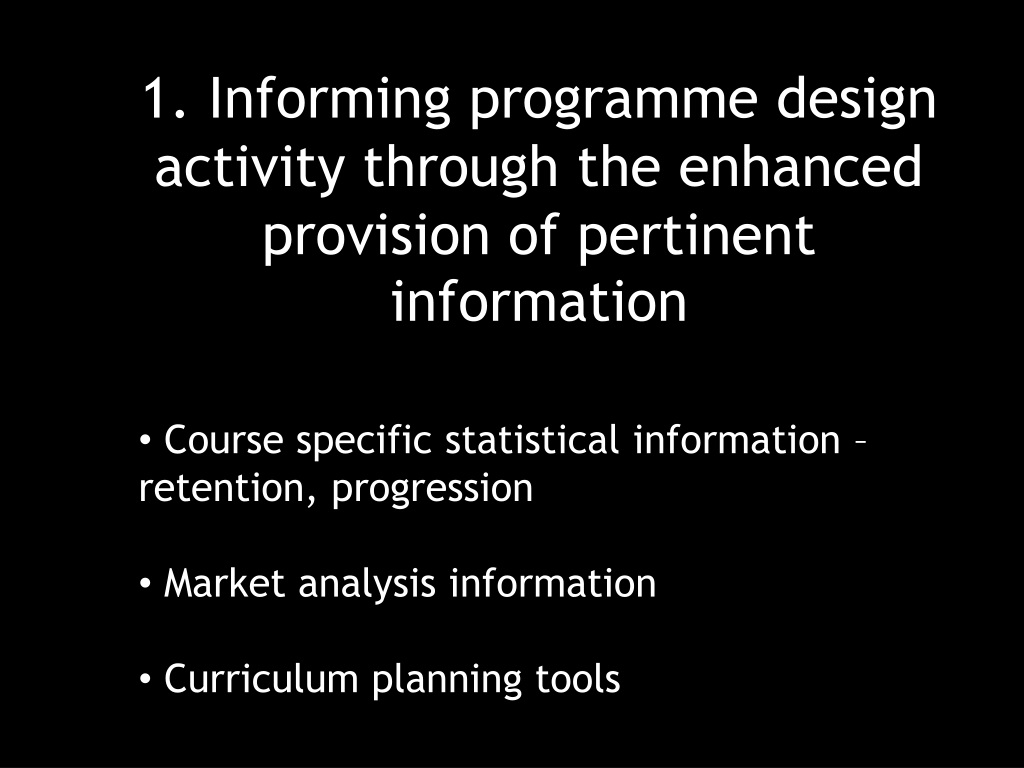 1. Informing programme design activity through the enhanced provision of pertinent information

• Course specific statistical information – retention, progression

• Market analysis information

• Curriculum planning tools